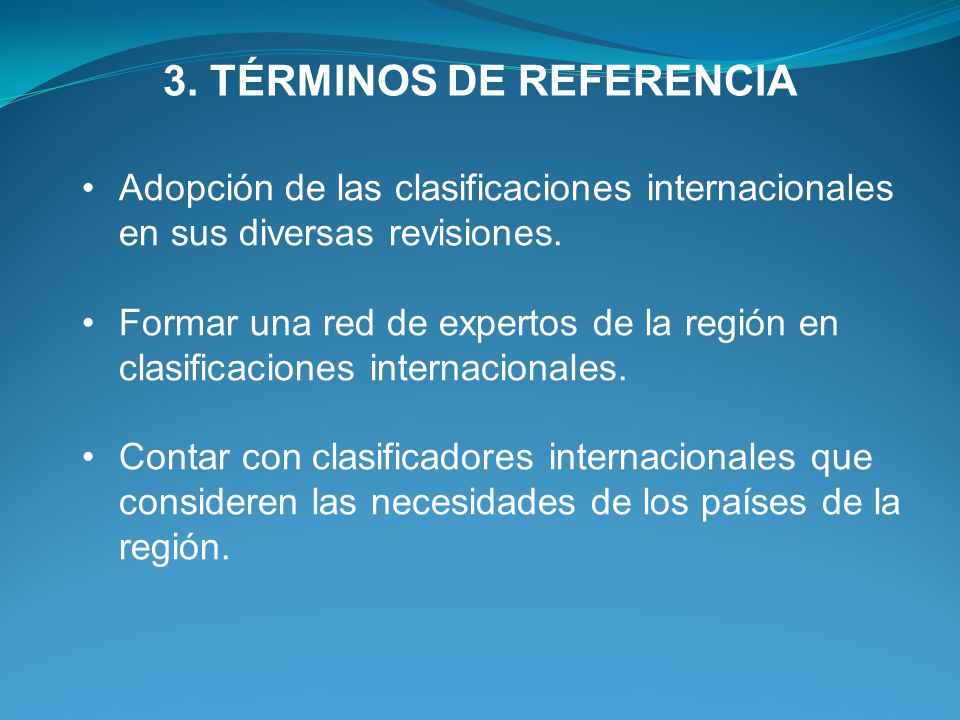 3. TÉRMINOS DE REFERENCIA

• Adopción de las clasificaciones internacionales en sus diversas revisiones.

• Formar una red de expertos de la región en clasificaciones internacionales.

• Contar con clasificadores internacionales que consideren las necesidades de los países de la región.